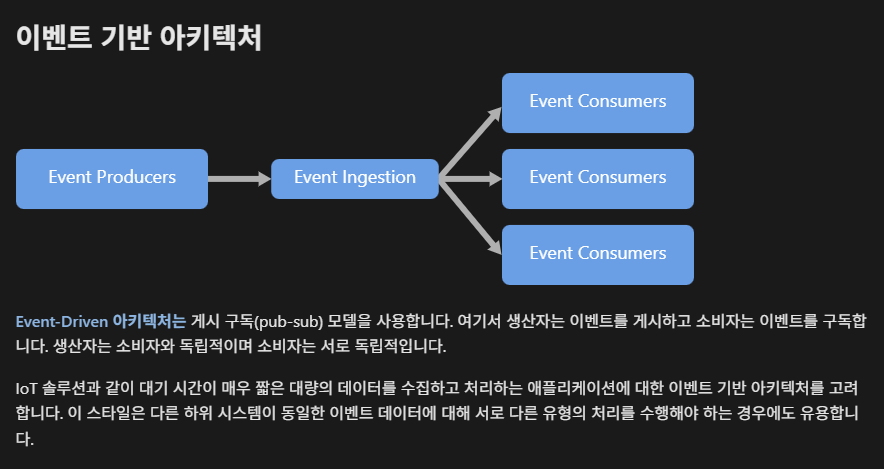 이벤트 기반 아키텍처

Event Producers

Event Ingestion

Event Consumers

Event Consumers

Event Consumers

Event-Driven 아키텍처는 게시 구독(pub-sub) 모델을 사용합니다. 여기서 생산자는 이벤트를 게시하고 소비자는 이벤트를 구독합니다. 생산자는 소비자와 독립적이며 소비자는 서로 독립적입니다.

IoT 솔루션과 같이 대기 시간이 매우 짧은 대량의 데이터를 수집하고 처리하는 애플리케이션에 대한 이벤트 기반 아키텍처를 고려합니다. 이 스타일은 다른 하위 시스템이 동일한 이벤트 데이터에 대해 서로 다른 유형의 처리를 수행해야 하는 경우에도 유용합니다.